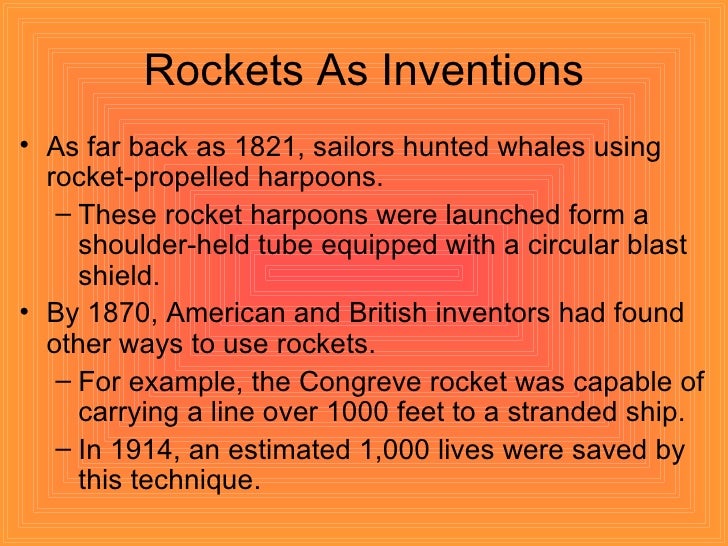 Rockets As Inventions

• As far back as 1821, sailors hunted whales using rocket-propelled harpoons.
– These rocket harpoons were launched form a shoulder-held tube equipped with a circular blast shield.
• By 1870, American and British inventors had found other ways to use rockets.
– For example, the Congreve rocket was capable of carrying a line over 1000 feet to a stranded ship.
– In 1914, an estimated 1,000 lives were saved by this technique.